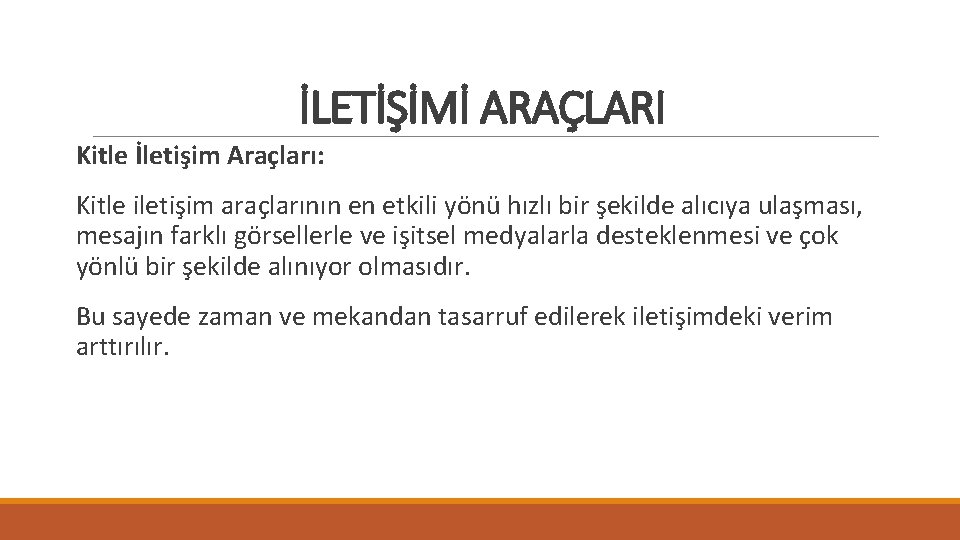 İLETİŞİMİ ARAÇLARI

Kitle İletişim Araçları:

Kitle iletişim araçlarının en etkili yönü hızlı bir şekilde alıcıya ulaşması, mesajın farklı görsellerle ve işitsel medyalarla desteklenmesi ve çok yönlü bir şekilde alınıyor olmasıdır.

Bu sayede zaman ve mekandan tasarruf edilerek iletişimdeki verim arttırılır.